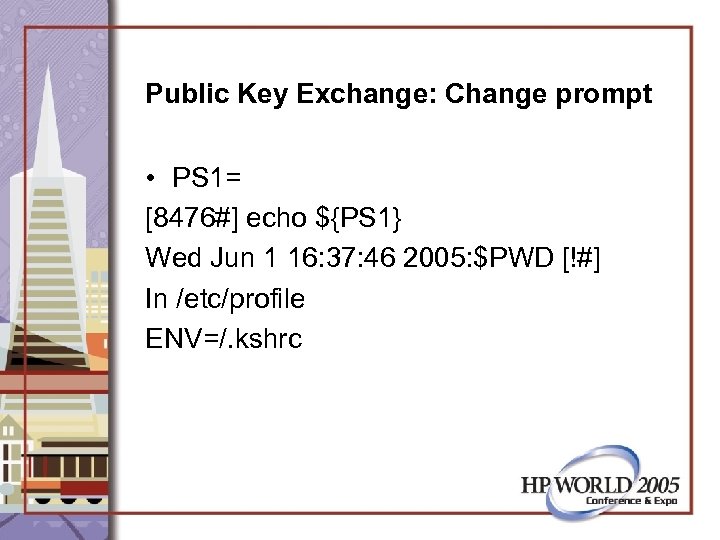 Public Key Exchange: Change prompt

• PS1=
[8476#] echo ${PS1}
Wed Jun 1 16:37:46 2005:$PWD [!#]
In /etc/profile
ENV=/.kshrc

HP WORLD 2005
Conference & Expo